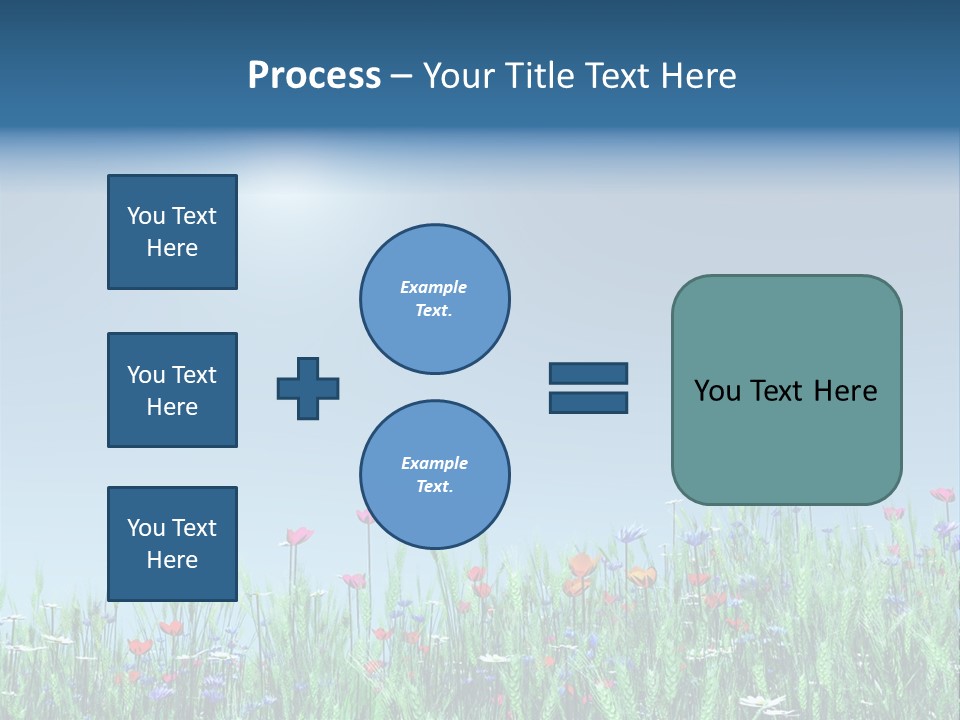 Process – Your Title Text Here

You Text Here

You Text Here

You Text Here

Example Text.

Example Text.

You Text Here